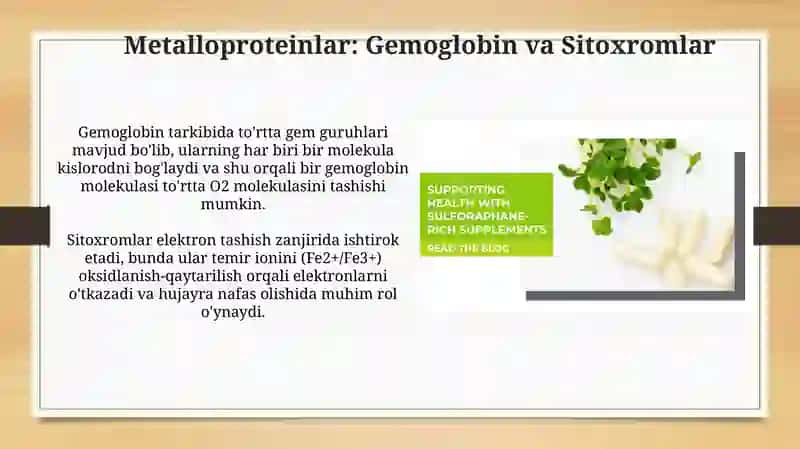 Metalloproteinlar: Gemoglobin va Sitoxromlar

Gemoglobin tarkibida to'rtta gem guruhlari mavjud bo'lib, ularning har biri bir molekula kislorodni bog'laydi va shu orqali bir gemoglobin molekulasi to'rtta O2 molekulasini tashishi mumkin.

Sitoxromlar elektron tashish zanjirida ishtirok etadi, bunda ular temir ionini (Fe2+/Fe3+) oksidlanish-qaytarilish orqali elektronlarni o'tkazadi va hujayra nafas olishida muhim rol o'ynaydi.

SUPPORTING HEALTH WITH SULFORAPHANE-RICH SUPPLEMENTS

READ THE BLOG